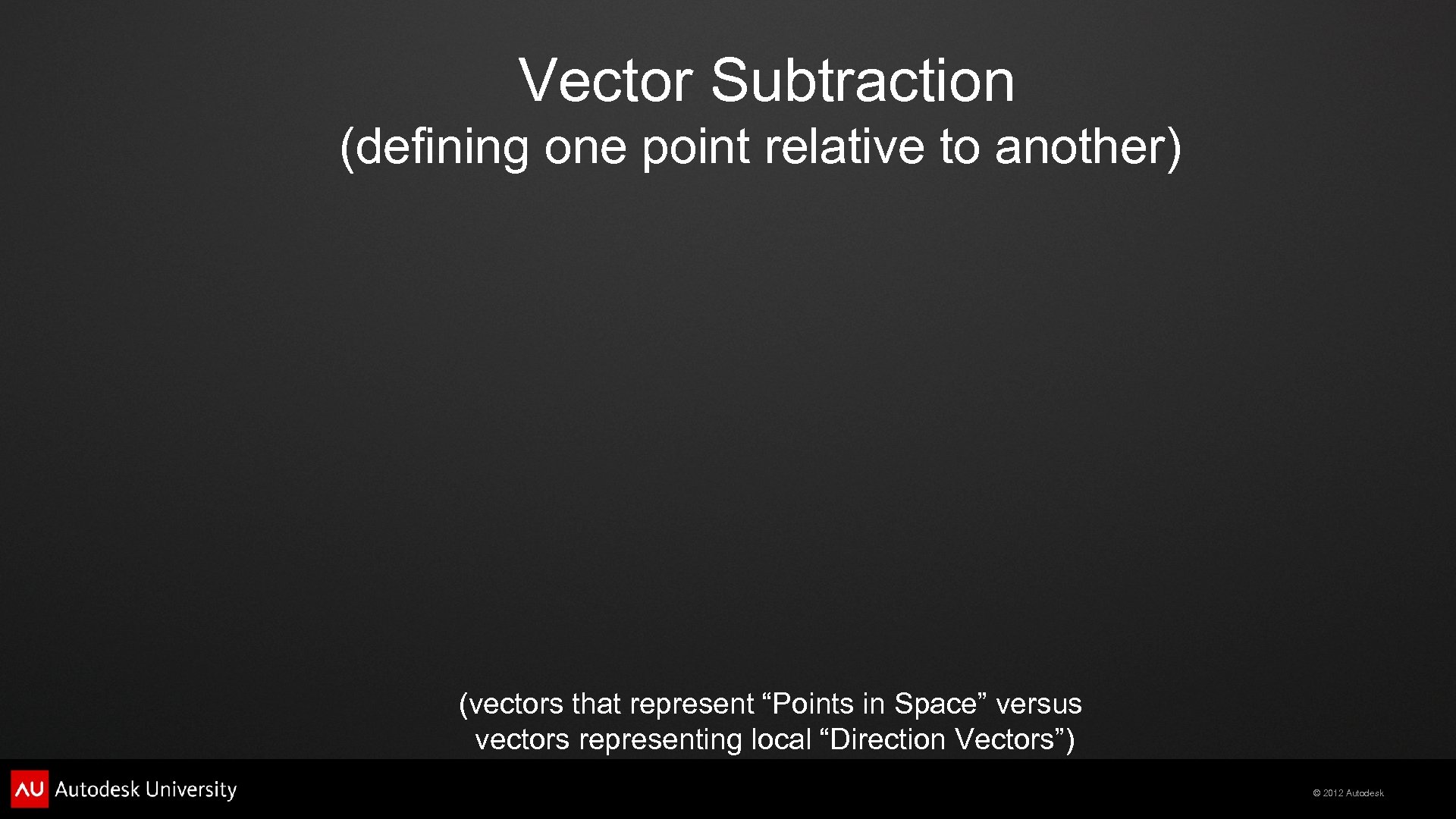 Vector Subtraction
(defining one point relative to another)

(vectors that represent “Points in Space” versus vectors representing local “Direction Vectors”)

AU Autodesk University

© 2012 Autodesk